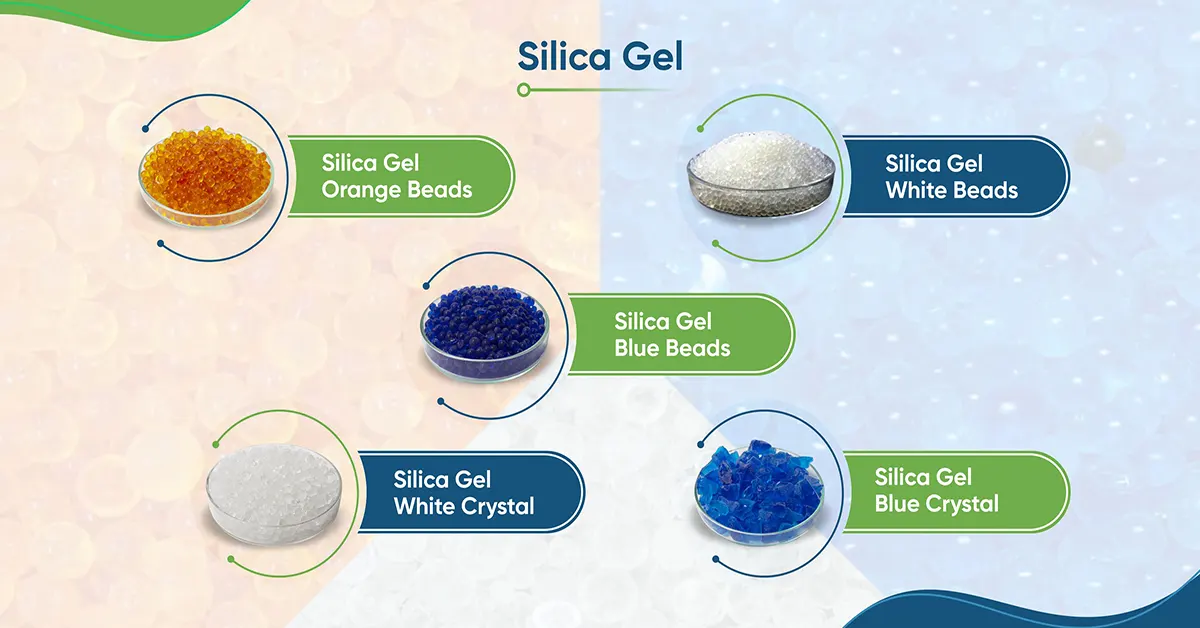 Silica Gel

Silica Gel
Orange Beads

Silica Gel
White Beads

Silica Gel
Blue Beads

Silica Gel
White Crystal

Silica Gel
Blue Crystal